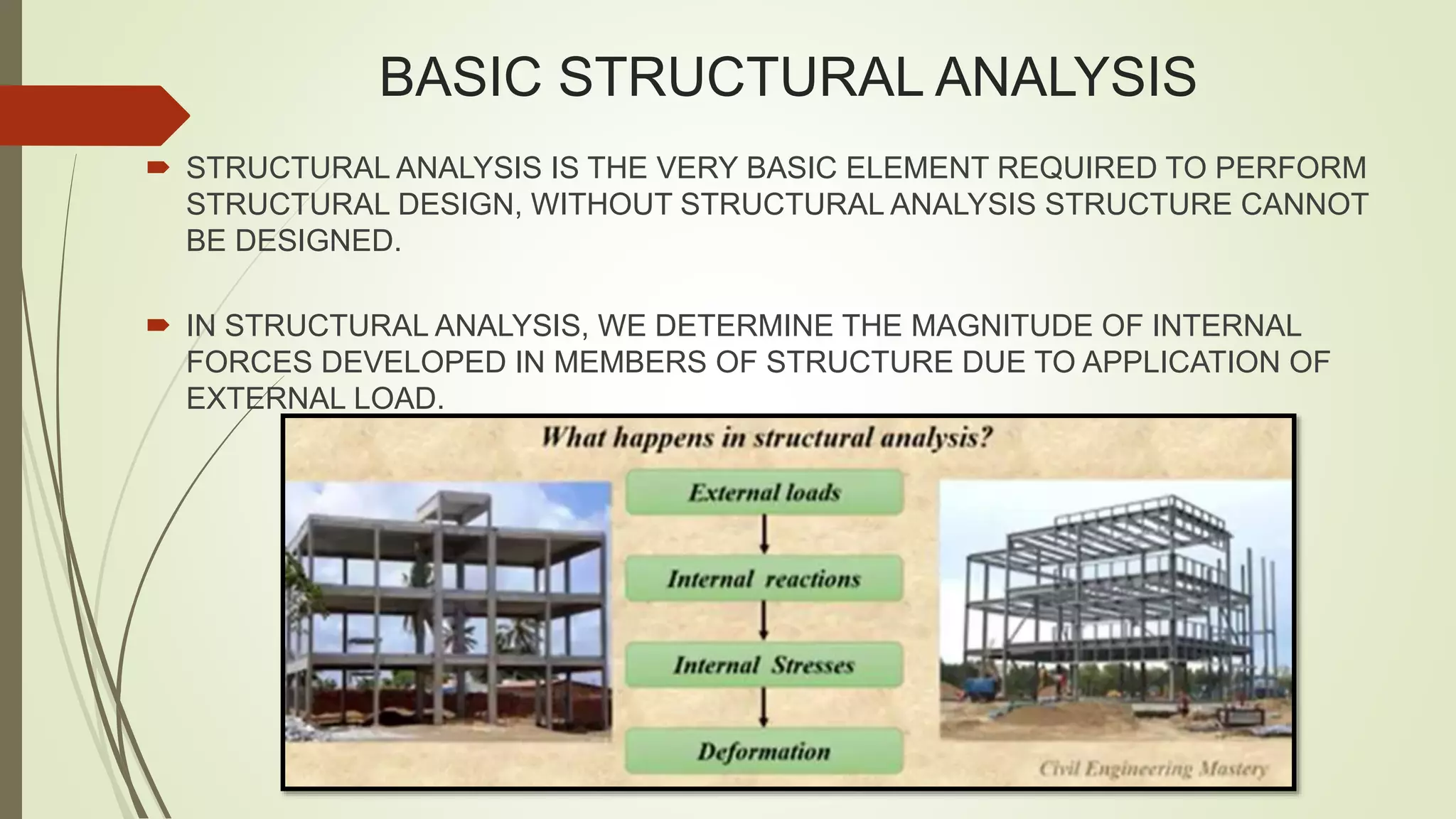 BASIC STRUCTURAL ANALYSIS

STRUCTURAL ANALYSIS IS THE VERY BASIC ELEMENT REQUIRED TO PERFORM STRUCTURAL DESIGN, WITHOUT STRUCTURAL ANALYSIS STRUCTURE CANNOT BE DESIGNED.

IN STRUCTURAL ANALYSIS, WE DETERMINE THE MAGNITUDE OF INTERNAL FORCES DEVELOPED IN MEMBERS OF STRUCTURE DUE TO APPLICATION OF EXTERNAL LOAD.

What happens in structural analysis?

External loads

Internal reactions

Internal Stresses

Deformation

Civil Engineering Mastery